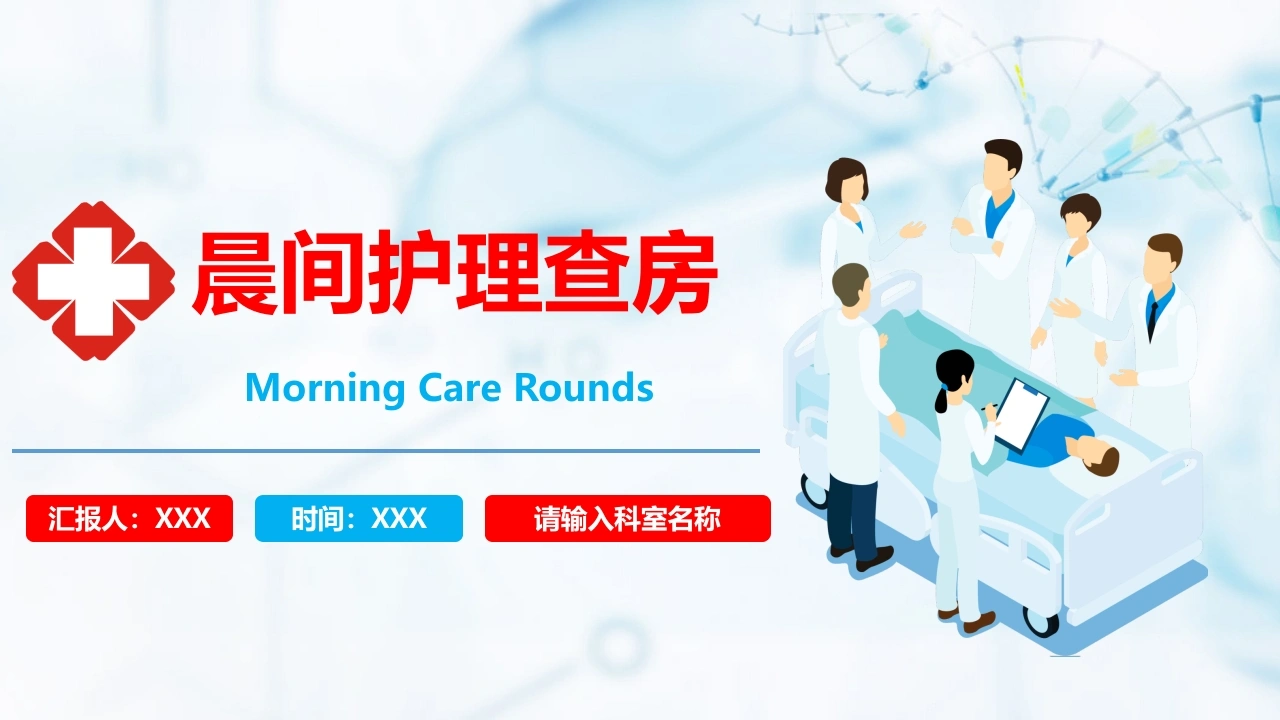 晨间护理查房

Morning Care Rounds

汇报人：XXX

时间：XXX

请输入科室名称